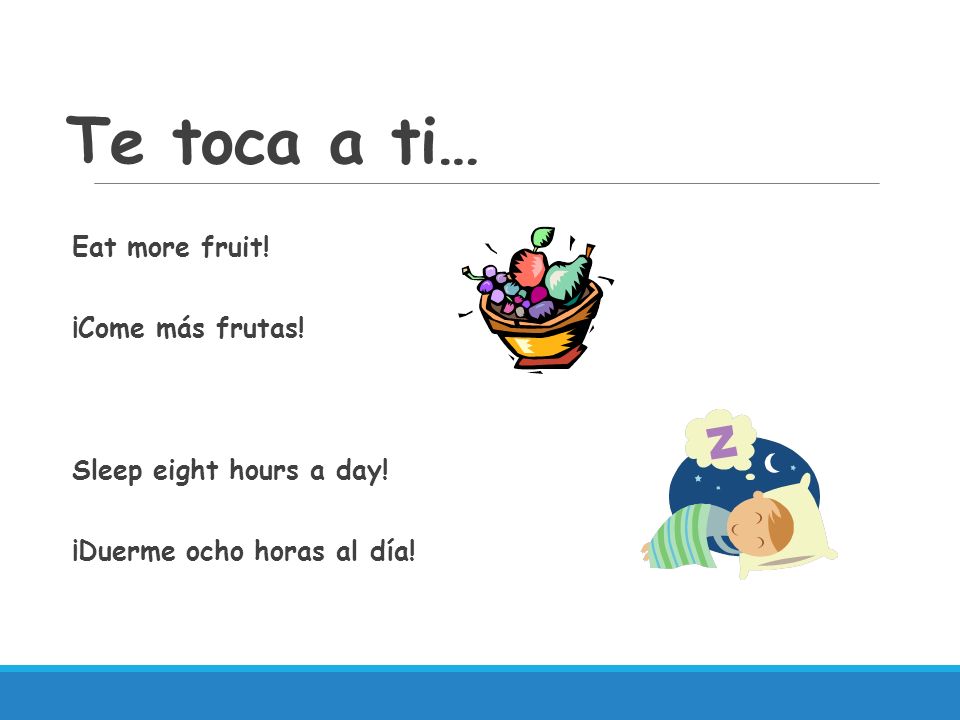 Te toca a ti…

Eat more fruit!

¡Come más frutas!

Sleep eight hours a day!

¡Duerme ocho horas al día!

Z